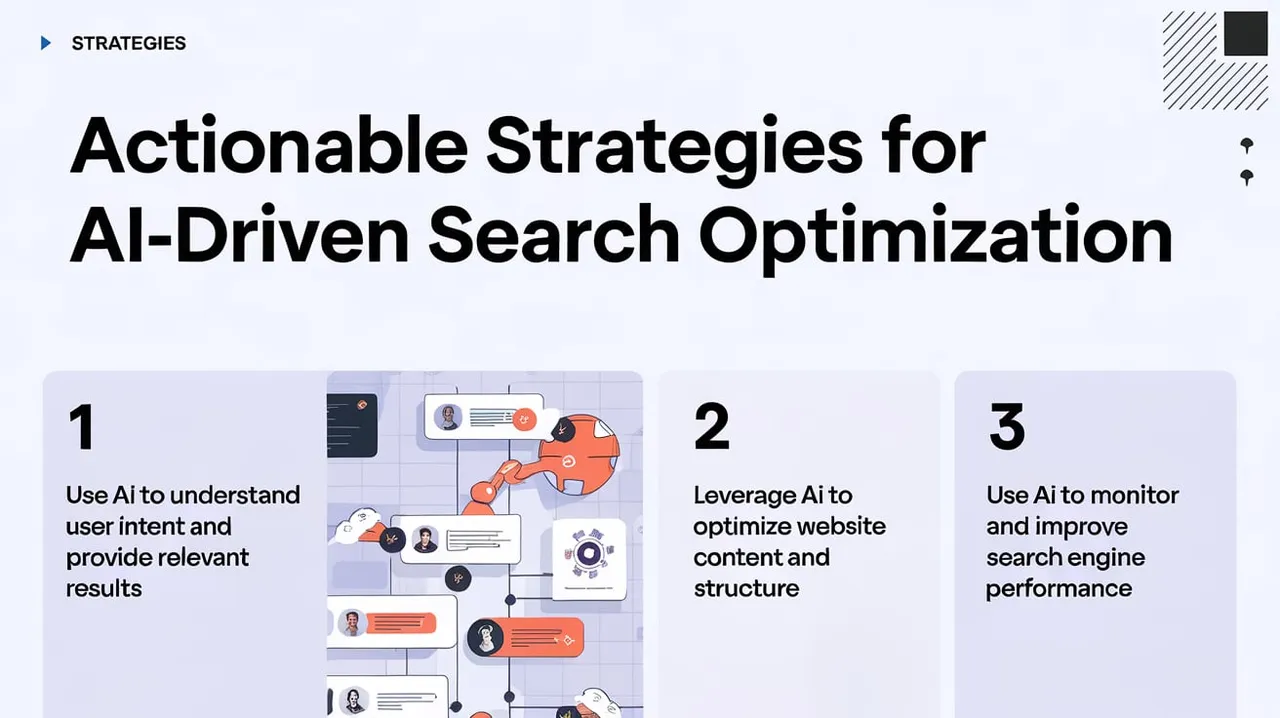 STRATEGIES

Actionable Strategies for AI-Driven Search Optimization

1

Use Ai to understand user intent and provide relevant results

2

Leverage Ai to optimize website content and structure

3

Use Ai to monitor and improve search engine performance